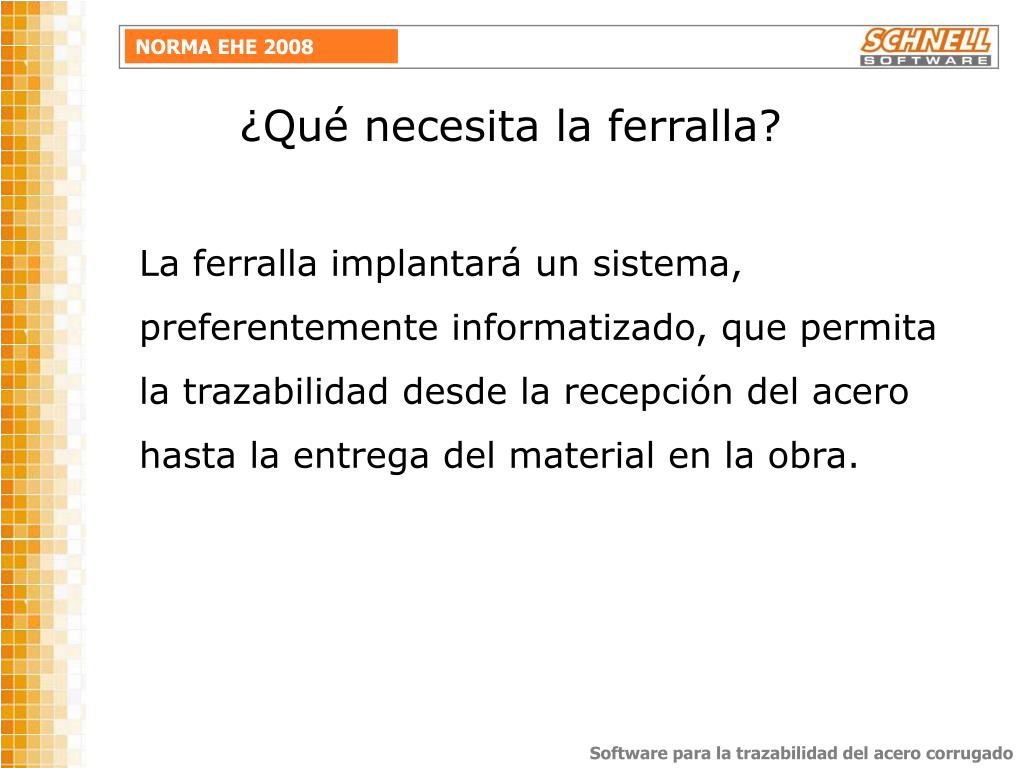 NORMA EHE 2008

SCHNELL SOFTWARE

¿Qué necesita la ferralla?

La ferralla implantará un sistema, preferentemente informatizado, que permita la trazabilidad desde la recepción del acero hasta la entrega del material en la obra.

Software para la trazabilidad del acero corrugado